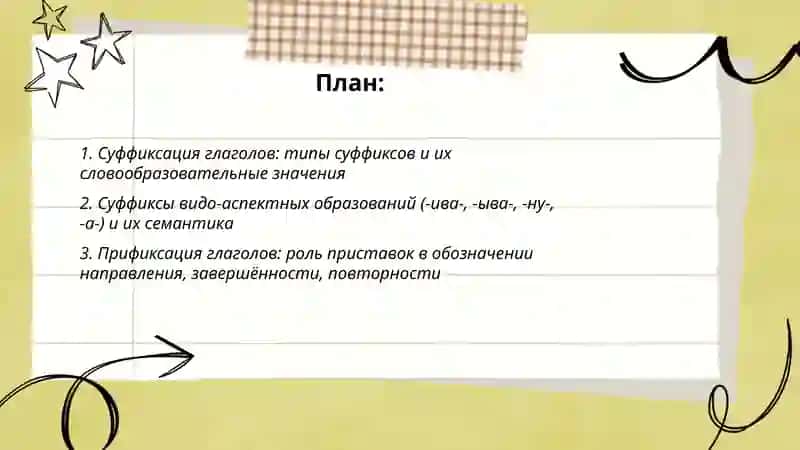 План:

1. Суффиксация глаголов: типы суффиксов и их словообразовательные значения

2. Суффиксы видо-аспектных образований (-ива-, -ыва-, -ну-, -а-) и их семантика

3. Префиксация глаголов: роль приставок в обозначении направления, завершённости, повторности